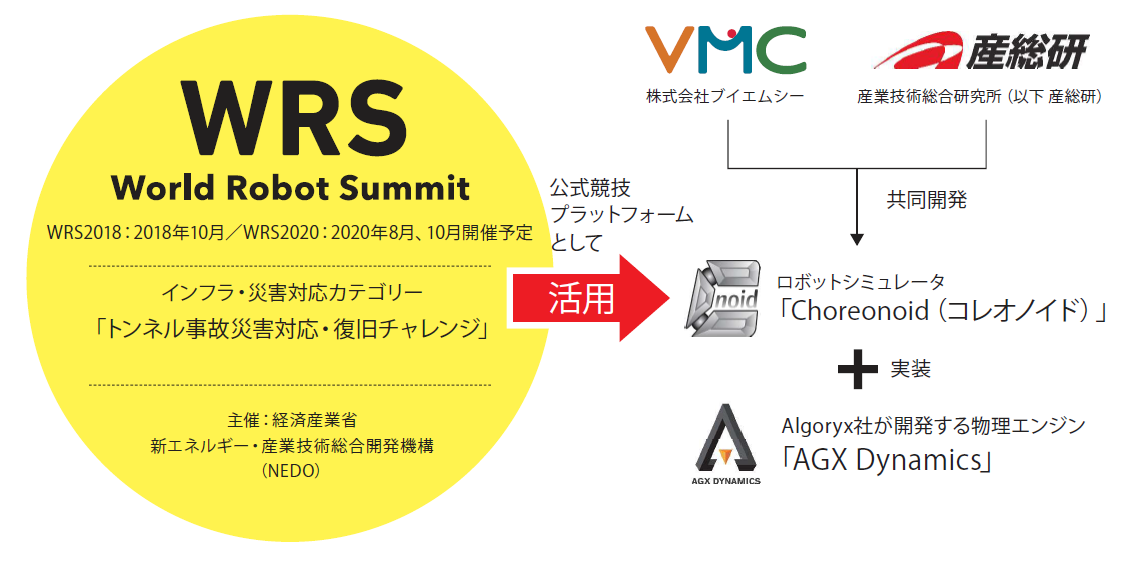 WRS
World Robot Summit
WRS2018：2018年10月／WRS2020：2020年8月、10月開催予定

インフラ・災害対応カテゴリー
「トンネル事故災害対応・復旧チャレンジ」

主催：経済産業省
新エネルギー・産業技術総合開発機構
（NEDO）

公式競技
プラットフォーム
として

活用

VMC
株式会社ブイエムシー

産総研
産業技術総合研究所（以下 産総研）

共同開発

noid
ロボットシミュレータ
「Choreonoid（コレオノイド）」

実装

AGX DYNAMICS
Algoryx社が開発する物理エンジン
「AGX Dynamics」